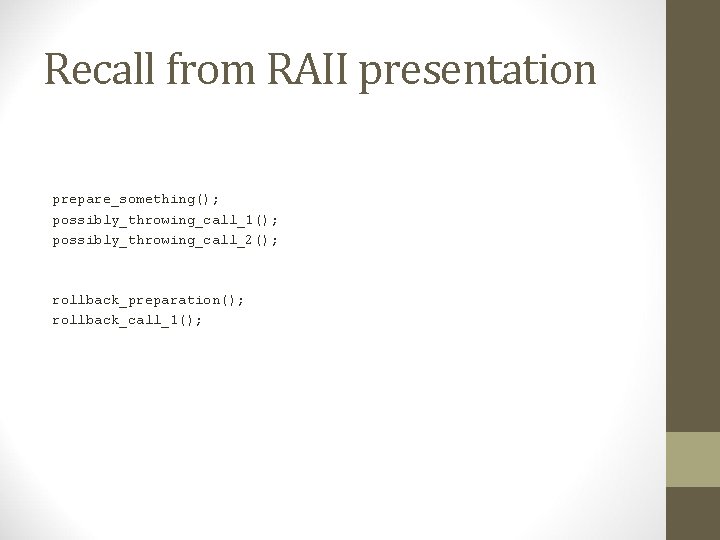 Recall from RAII presentation

prepare_something();
possibly_throwing_call_1();
possibly_throwing_call_2();

rollback_preparation();
rollback_call_1();